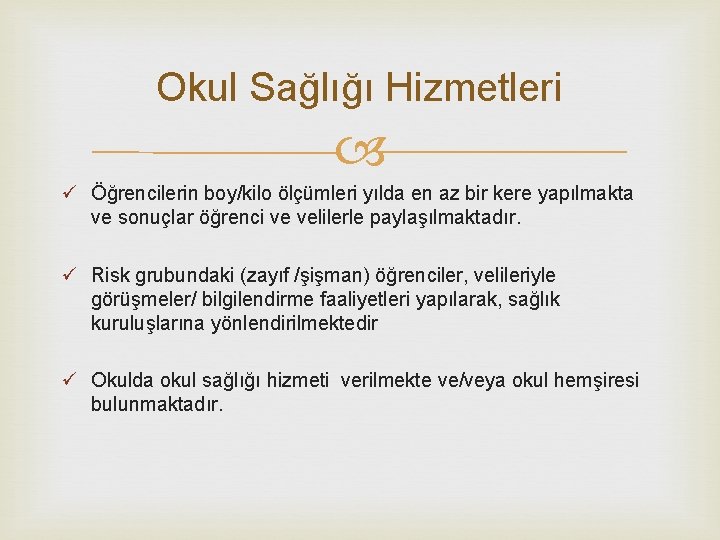 Okul Sağlığı Hizmetleri

✓ Öğrencilerin boy/kilo ölçümleri yılda en az bir kere yapılmakta ve sonuçlar öğrenci ve velilerle paylaşılmaktadır.

✓ Risk grubundaki (zayıf /şişman) öğrenciler, velileriyle görüşmeler/ bilgilendirme faaliyetleri yapılarak, sağlık kuruluşlarına yönlendirilmektedir

✓ Okulda okul sağlığı hizmeti verilmekte ve/veya okul hemşiresi bulunmaktadır.